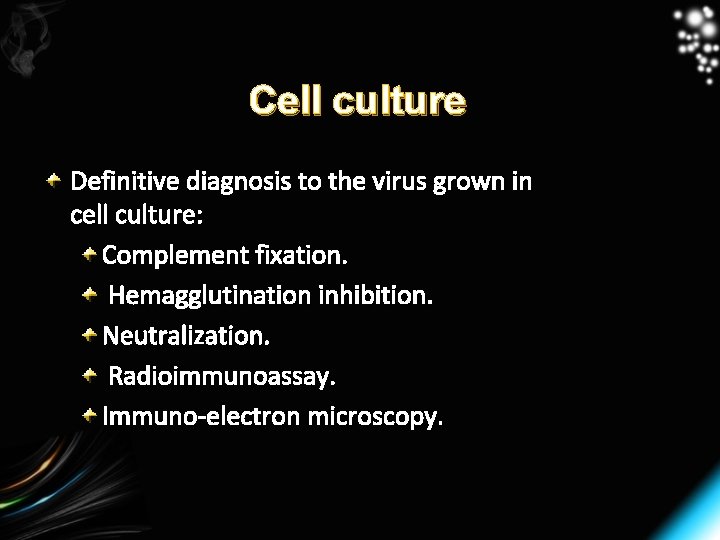 Cell culture

Definitive diagnosis to the virus grown in cell culture:

Complement fixation.

Hemagglutination inhibition.

Neutralization.

Radioimmunoassay.

Immuno-electron microscopy.